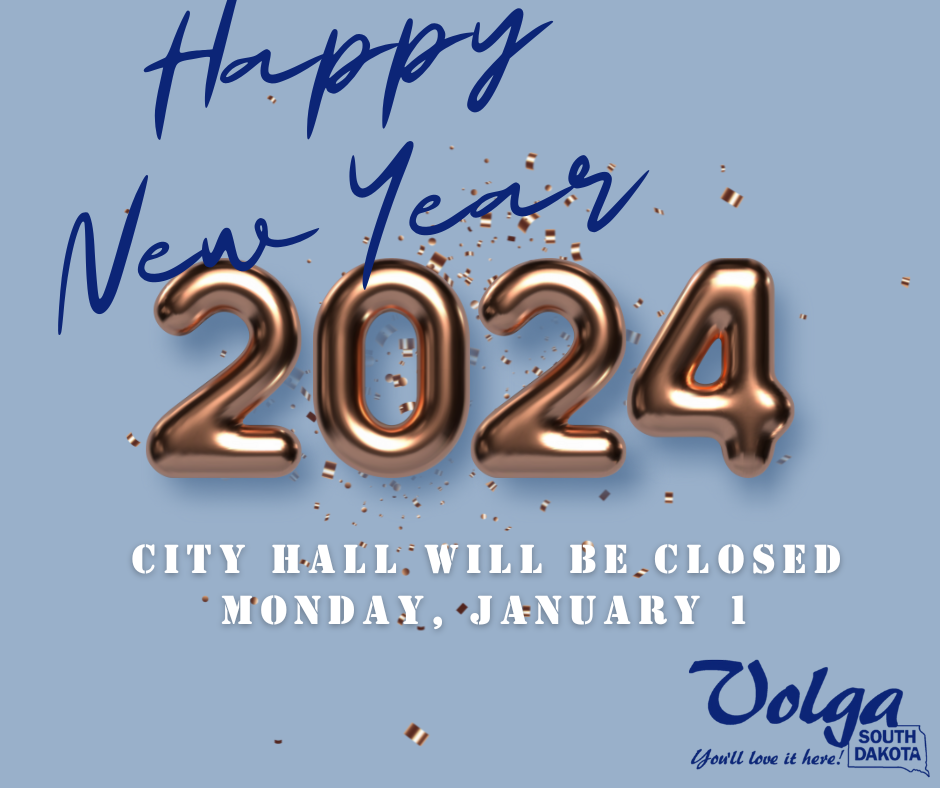 Happy New Year
2024
CITY HALL WILL BE CLOSED
MONDAY, JANUARY 1
Volga
SOUTH DAKOTA
You'll love it here!